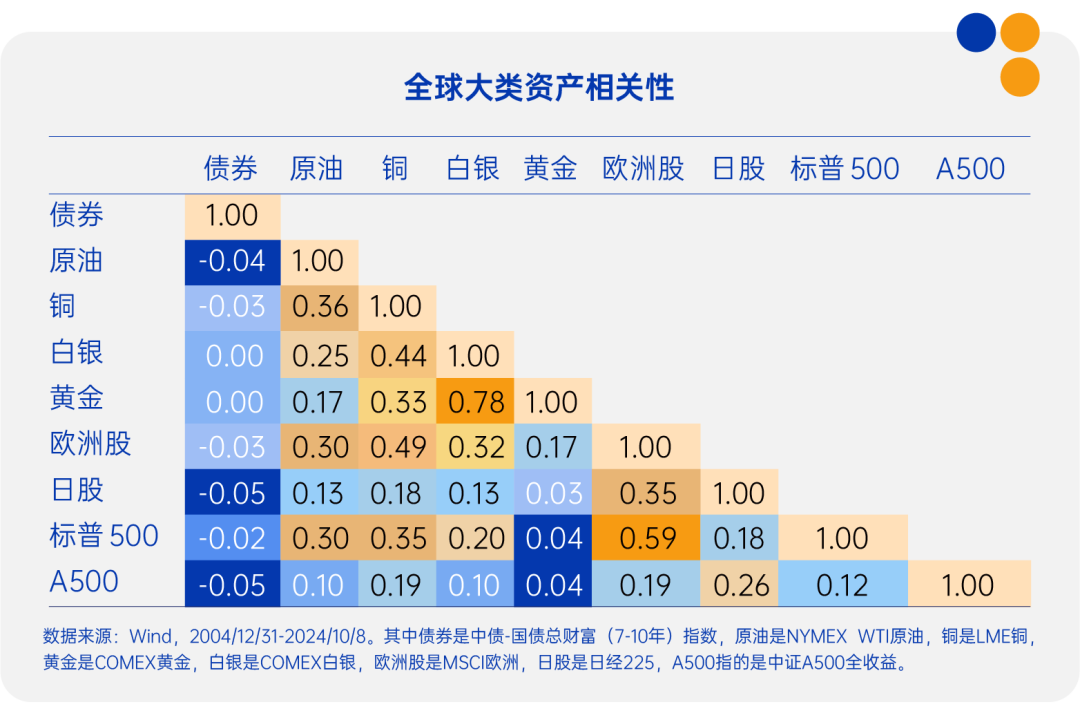 全球大类资产相关性

| | 债券 | 原油 | 铜 | 白银 | 黄金 | 欧洲股 | 日股 | 标普 500 | A500 |
|---|---|---|---|---|---|---|---|---|---|
| 债券 | 1.00 | | | | | | | | |
| 原油 | -0.04 | 1.00 | | | | | | | |
| 铜 | -0.03 | 0.36 | 1.00 | | | | | | |
| 白银 | 0.00 | 0.25 | 0.44 | 1.00 | | | | | |
| 黄金 | 0.00 | 0.17 | 0.33 | 0.78 | 1.00 | | | | |
| 欧洲股 | -0.03 | 0.30 | 0.49 | 0.32 | 0.17 | 1.00 | | | |
| 日股 | -0.05 | 0.13 | 0.18 | 0.13 | 0.03 | 0.35 | 1.00 | | |
| 标普 500 | -0.02 | 0.30 | 0.35 | 0.20 | 0.04 | 0.59 | 0.18 | 1.00 | |
| A500 | -0.05 | 0.10 | 0.19 | 0.10 | 0.04 | 0.19 | 0.26 | 0.12 | 1.00 |

数据来源：Wind，2004/12/31-2024/10/8。其中债券是中债-国债总财富（7-10年）指数，原油是NYMEX WTI原油，铜是LME铜，黄金是COMEX黄金，白银是COMEX白银，欧洲股是MSCI欧洲，日股是日经225，A500指的是中证A500全收益。